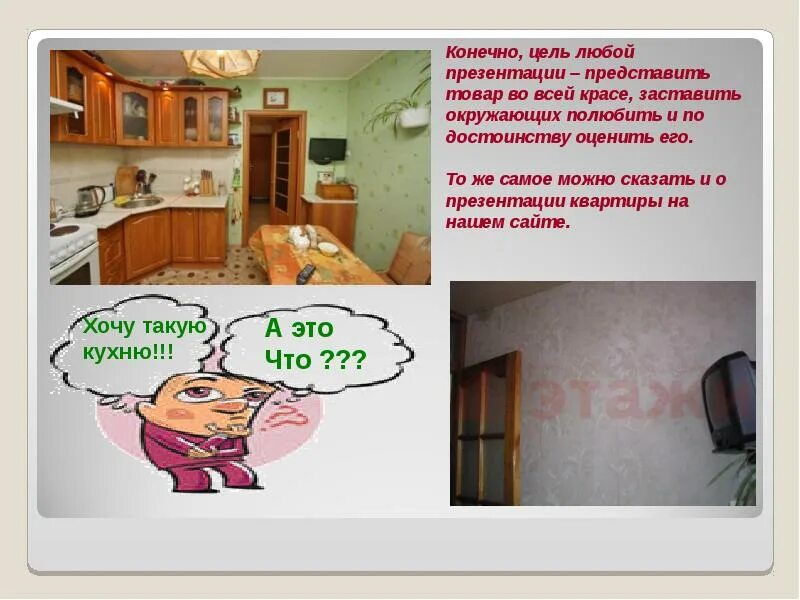 Конечно, цель любой презентации – представить товар во всей красе, заставить окружающих полюбить и по достоинству оценить его.

То же самое можно сказать и о презентации квартиры на нашем сайте.

Хочу такую кухню!!!

А это Что ???

этаж